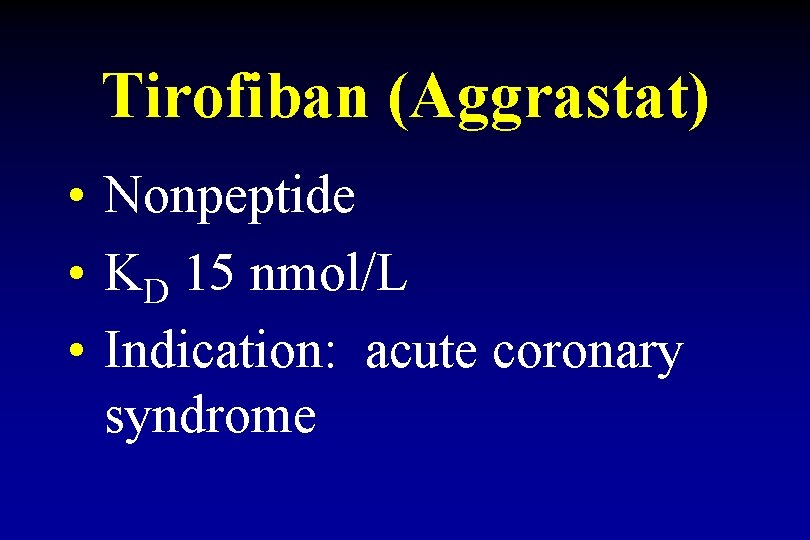 Tirofiban (Aggrastat)

• Nonpeptide
• $K_D$ 15 nmol/L
• Indication: acute coronary syndrome